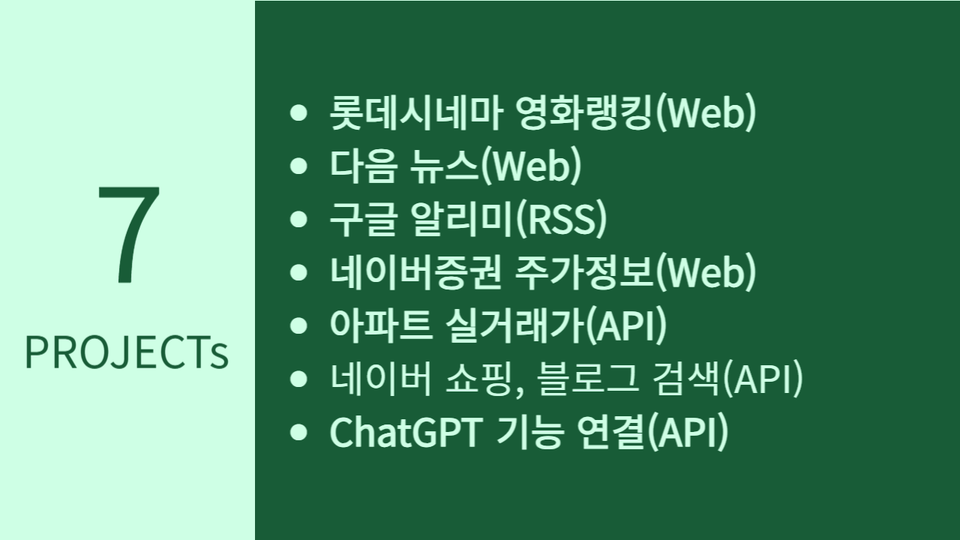 7

PROJECTs

- 롯데시네마 영화랭킹(Web)
- 다음 뉴스(Web)
- 구글 알리미(RSS)
- 네이버증권 주가정보(Web)
- 아파트 실거래가(API)
- 네이버 쇼핑, 블로그 검색(API)
- ChatGPT 기능 연결(API)